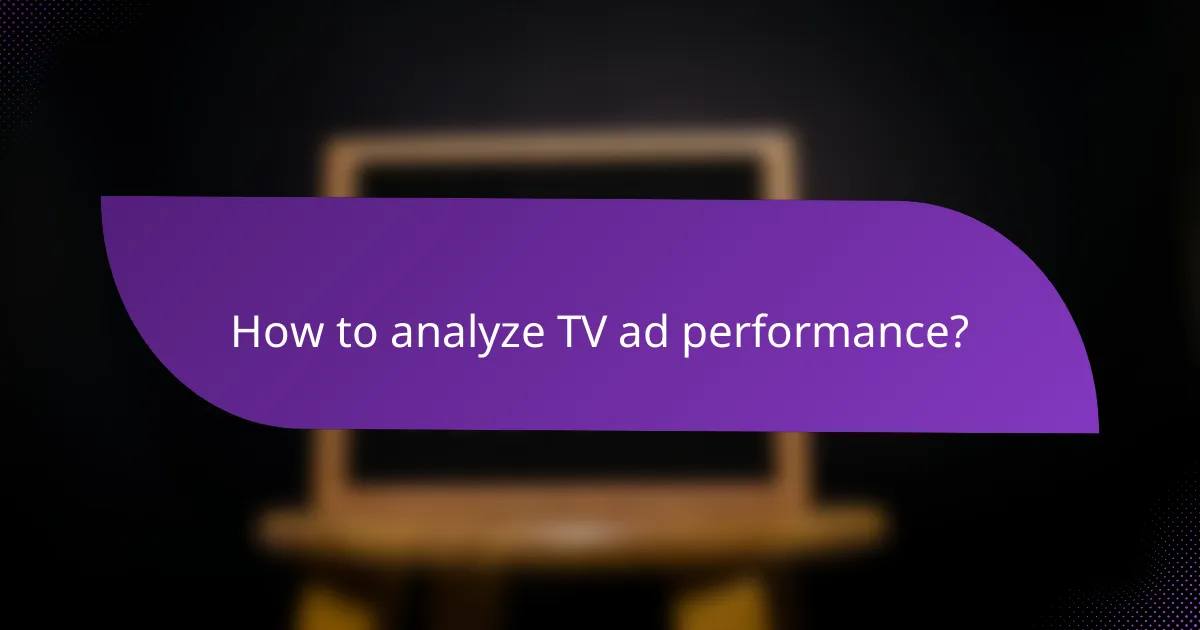 How to analyze TV ad performance?